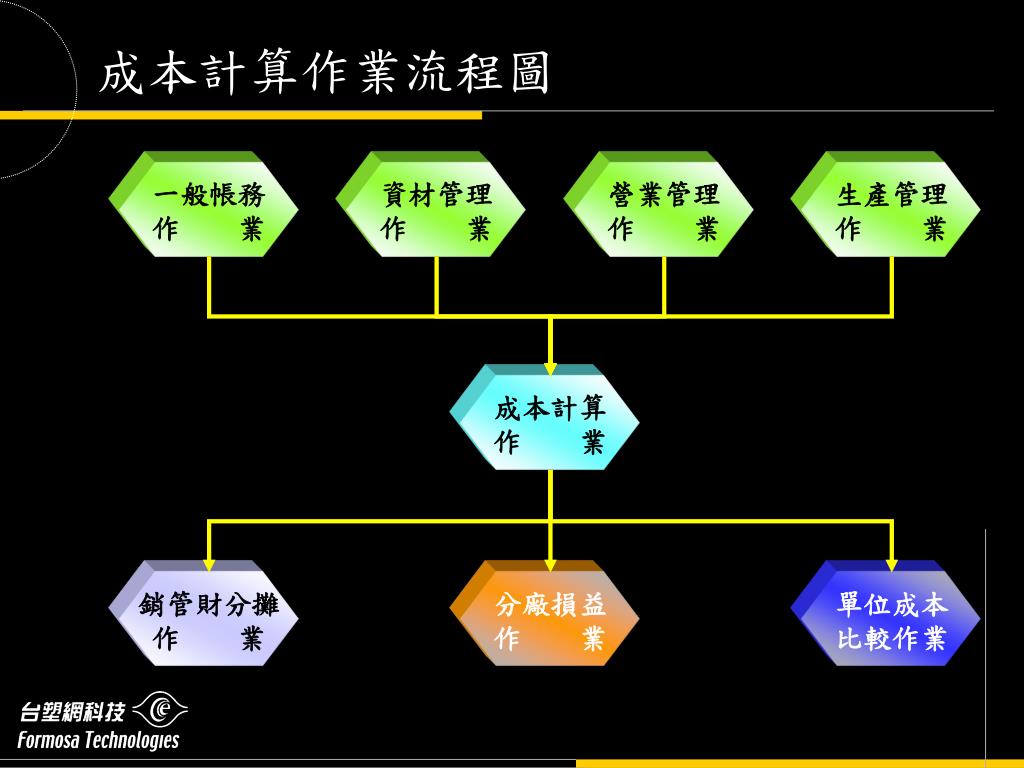 成本計算作業流程圖

一般帳務作業

資材管理作業

營業管理作業

生產管理作業

成本計算作業

銷管財分攤作業

分廠損益作業

單位成本比較作業

台塑網科技
Formosa Technologies